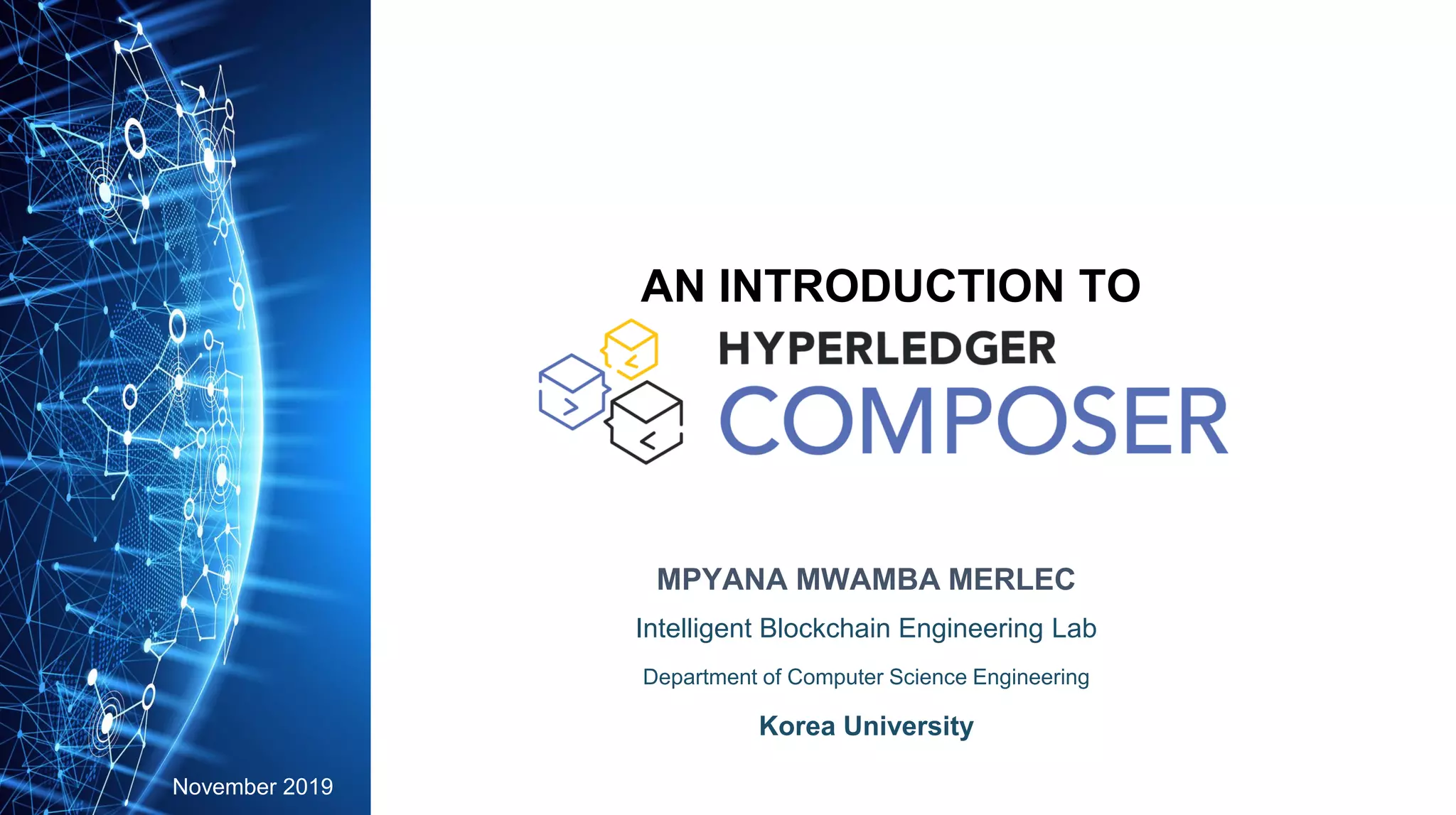 AN INTRODUCTION TO

HYPERLEDGER
COMPOSER

MPYANA MWAMBA MERLEC

Intelligent Blockchain Engineering Lab

Department of Computer Science Engineering

Korea University

November 2019